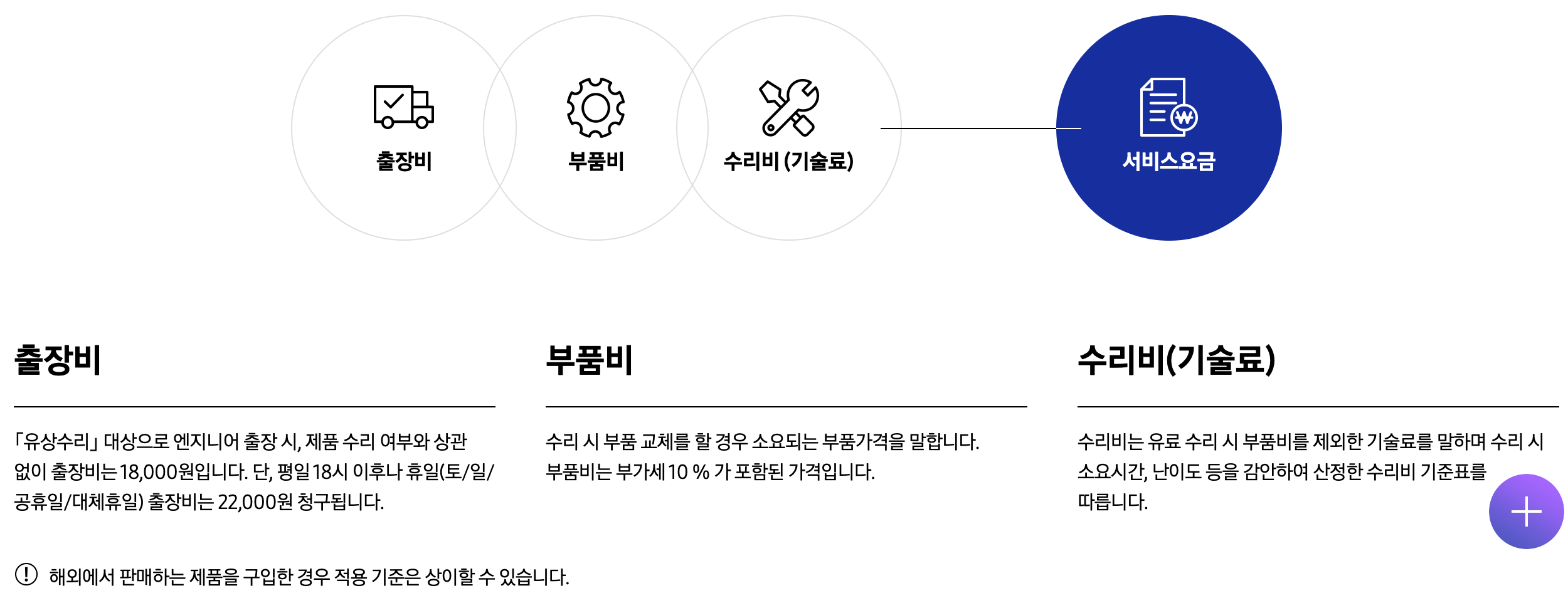 출장비

부품비

수리비 (기술료)

서비스요금

출장비

「유상수리」 대상으로 엔지니어 출장 시, 제품 수리 여부와 상관 없이 출장비는 18,000원입니다. 단, 평일 18시 이후나 휴일(토/일/공휴일/대체휴일) 출장비는 22,000원 청구됩니다.

부품비

수리 시 부품 교체를 할 경우 소요되는 부품가격을 말합니다. 부품비는 부가세 10 % 가 포함된 가격입니다.

수리비(기술료)

수리비는 유료 수리 시 부품비를 제외한 기술료를 말하며 수리 시 소요시간, 난이도 등을 감안하여 산정한 수리비 기준표를 따릅니다.

해외에서 판매하는 제품을 구입한 경우 적용 기준은 상이할 수 있습니다.